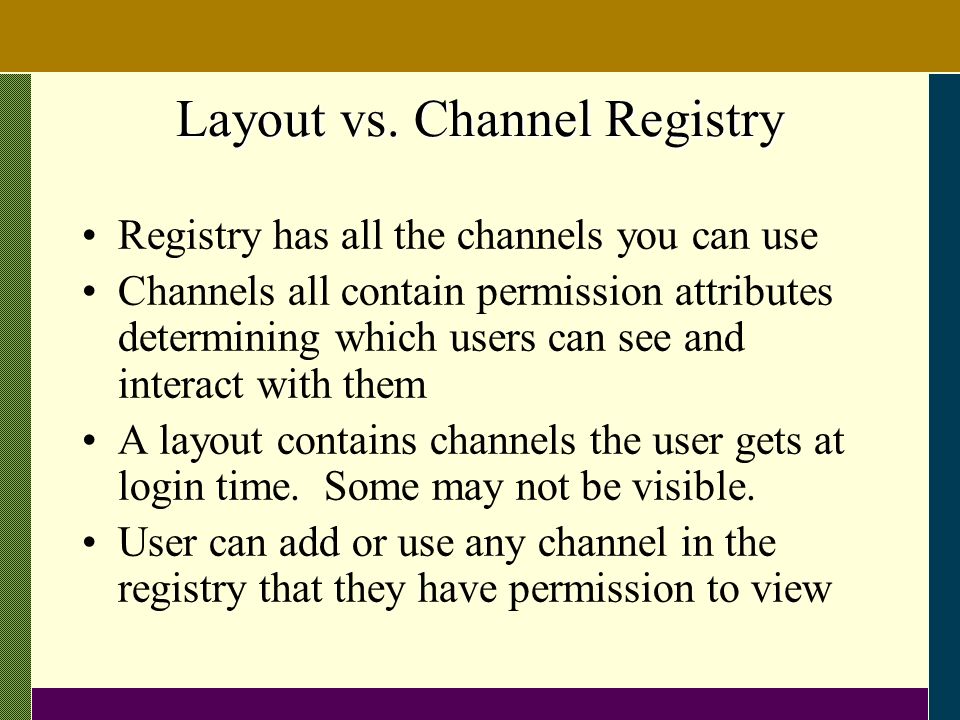 Layout vs. Channel Registry

• Registry has all the channels you can use
• Channels all contain permission attributes determining which users can see and interact with them
• A layout contains channels the user gets at login time. Some may not be visible.
• User can add or use any channel in the registry that they have permission to view